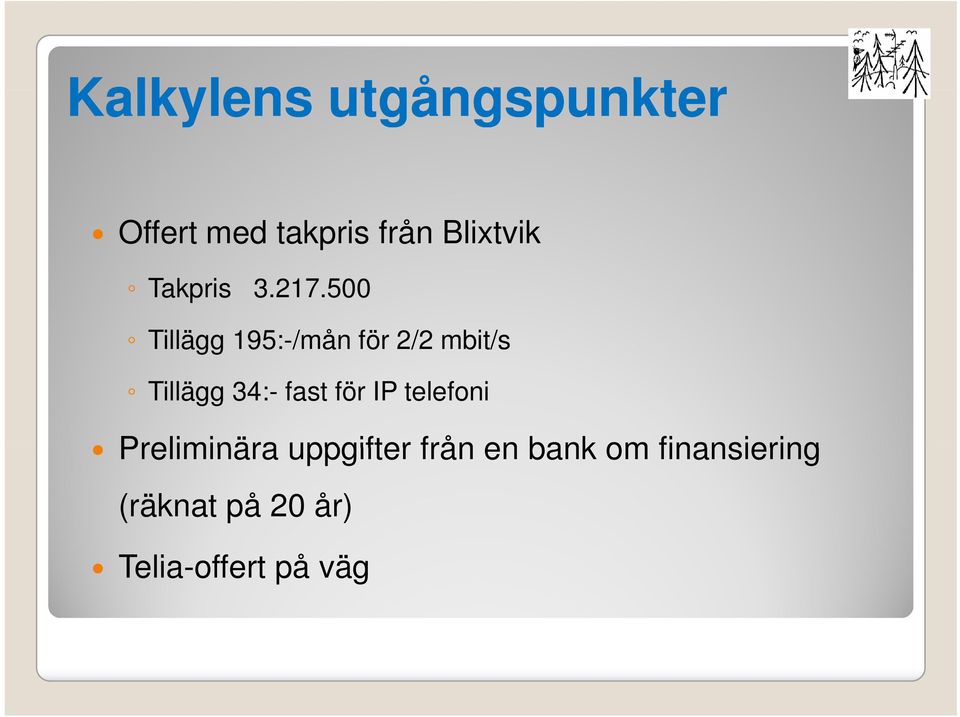 Kalkylens utgångspunkter

Offert med takpris från Blixtvik

Takpris 3.217.500

Tillägg 195:-/mån för 2/2 mbit/s

Tillägg 34:- fast för IP telefoni

Preliminära uppgifter från en bank om finansiering (räknat på 20 år)

Telia-offert på väg